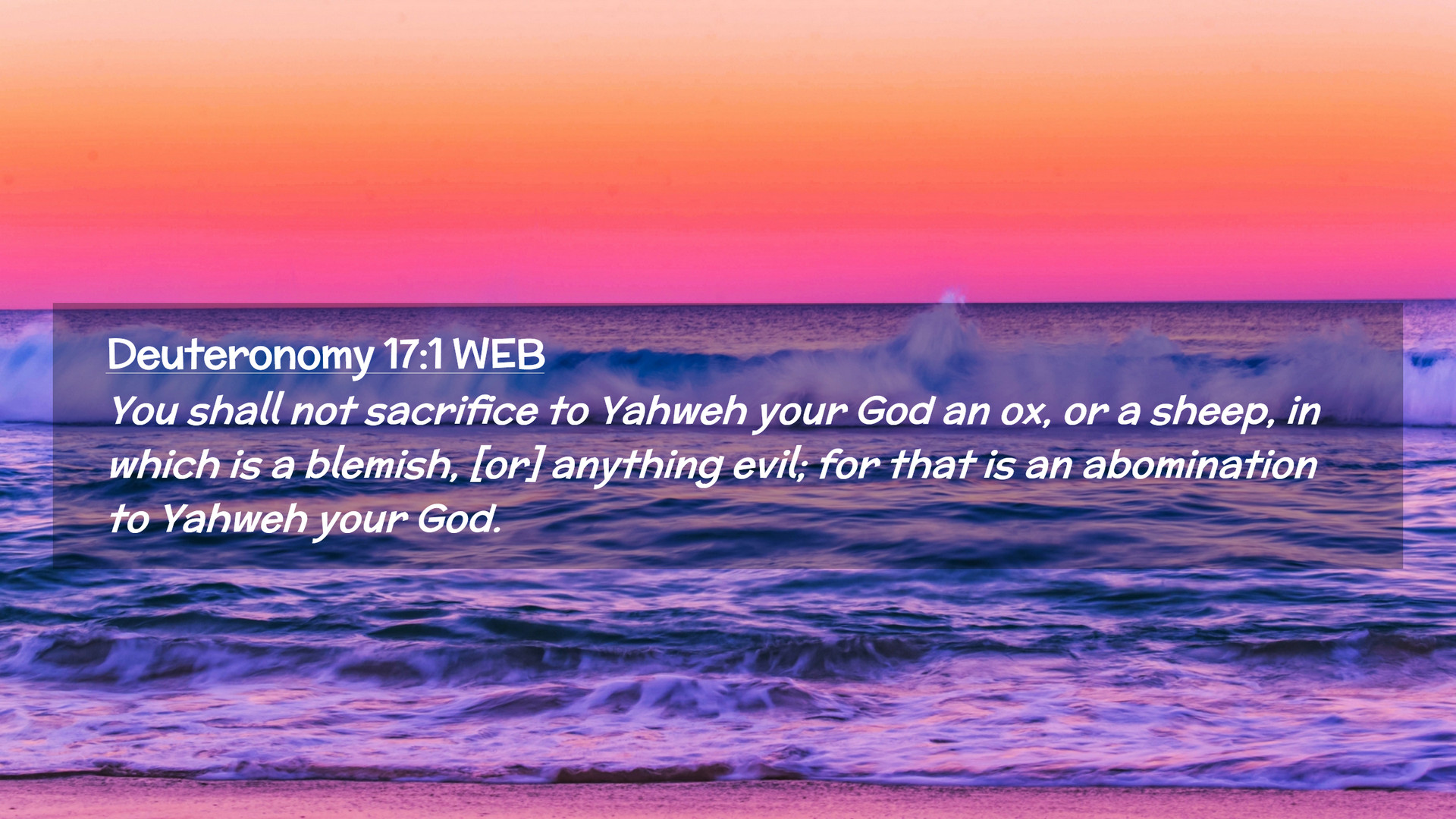 Deuteronomy 17:1 WEB
You shall not sacrifice to Yahweh your God an ox, or a sheep, in which is a blemish, [or] anything evil; for that is an abomination to Yahweh your God.